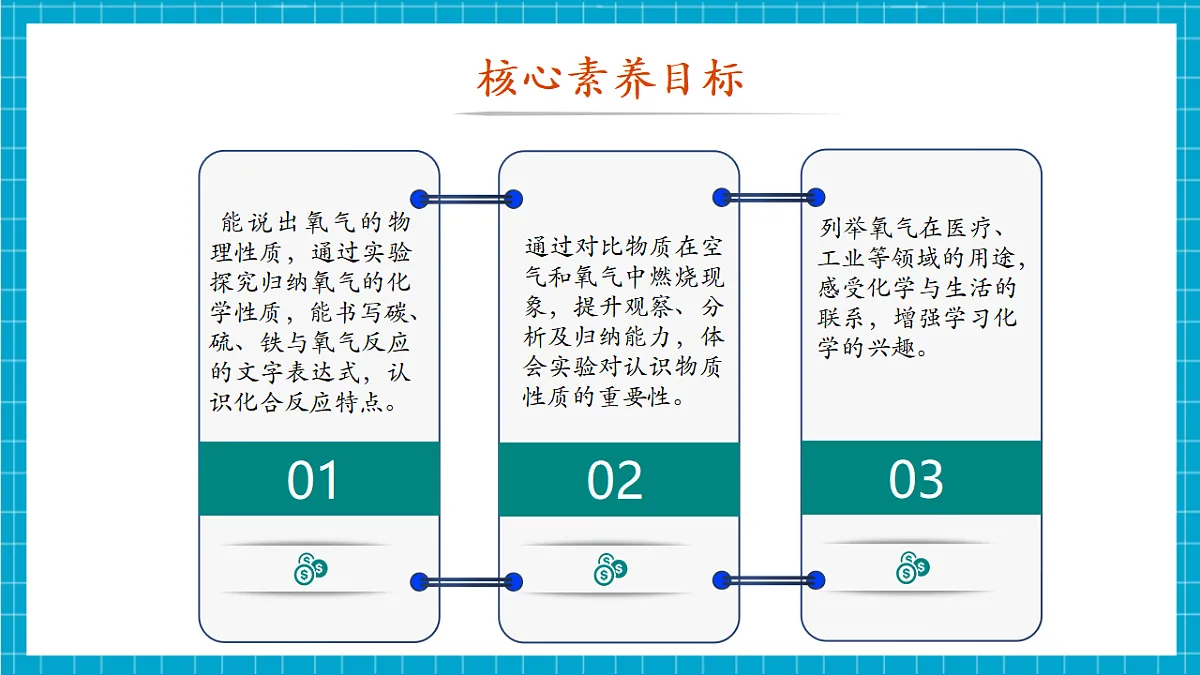 核心素养目标

能说出氧气的物理性质，通过实验探究归纳氧气的化学性质，能书写碳、硫、铁与氧气反应的文字表达式，认识化合反应特点。

01

通过对比物质在空气和氧气中燃烧现象，提升观察、分析及归纳能力，体会实验对认识物质性质的重要性。

02

列举氧气在医疗、工业等领域的用途，感受化学与生活的联系，增强学习化学的兴趣。

03